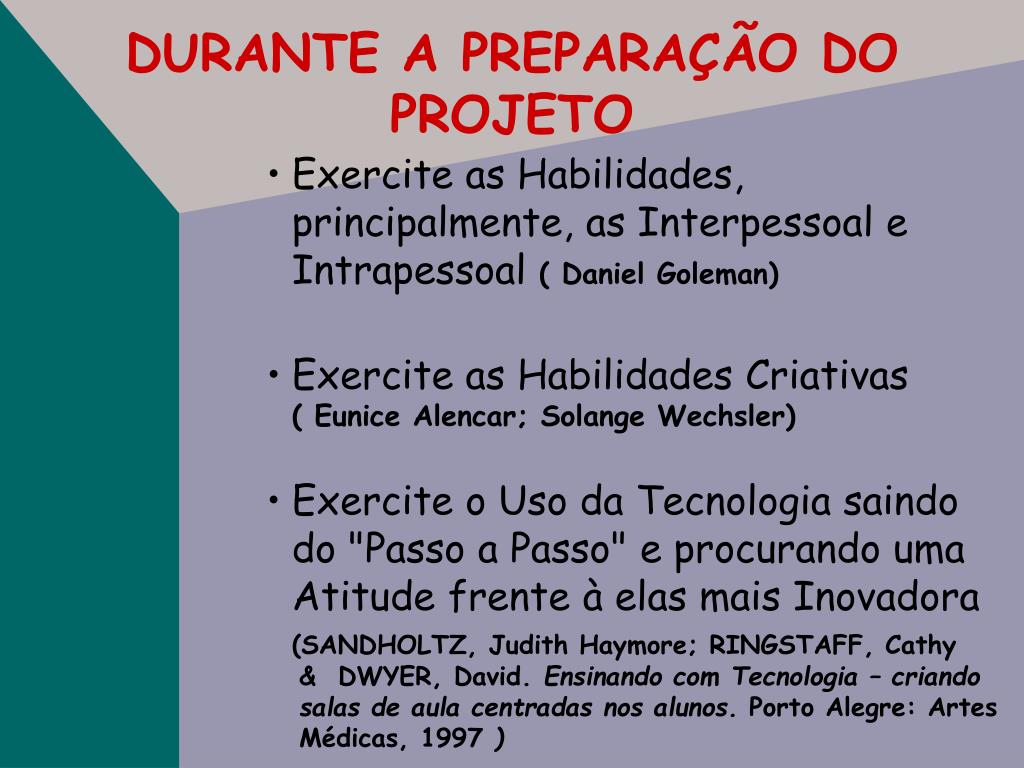 DURANTE A PREPARAÇÃO DO PROJETO

• Exercite as Habilidades, principalmente, as Interpessoal e Intrapessoal ( Daniel Goleman)

• Exercite as Habilidades Criativas ( Eunice Alencar; Solange Wechsler)

• Exercite o Uso da Tecnologia saindo do "Passo a Passo" e procurando uma Atitude frente à elas mais Inovadora

(SANDHOLTZ, Judith Haymore; RINGSTAFF, Cathy & DWYER, David. Ensinando com Tecnologia – criando salas de aula centradas nos alunos. Porto Alegre: Artes Médicas, 1997 )